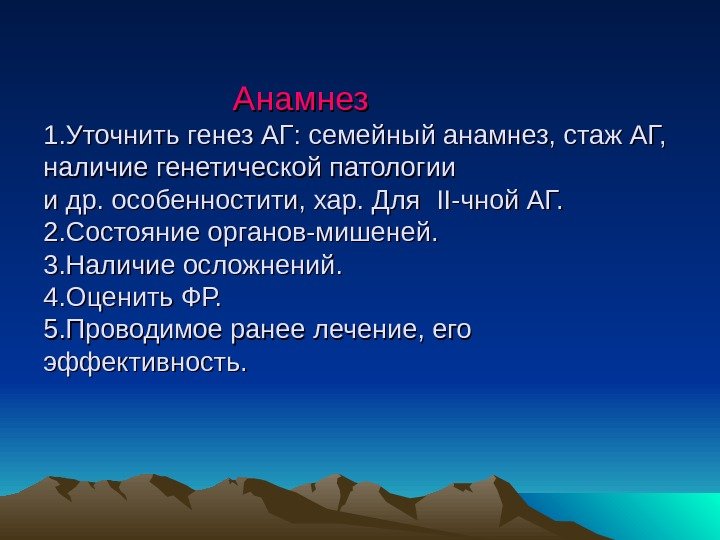 Анамнез
1.Уточнить генез АГ: семейный анамнез, стаж АГ, наличие генетической патологии
и др. особенностити, хар. Для II-чной АГ.
2.Состояние органов-мишеней.
3.Наличие осложнений.
4.Оценить ФР.
5.Проводимое ранее лечение, его эффективность.